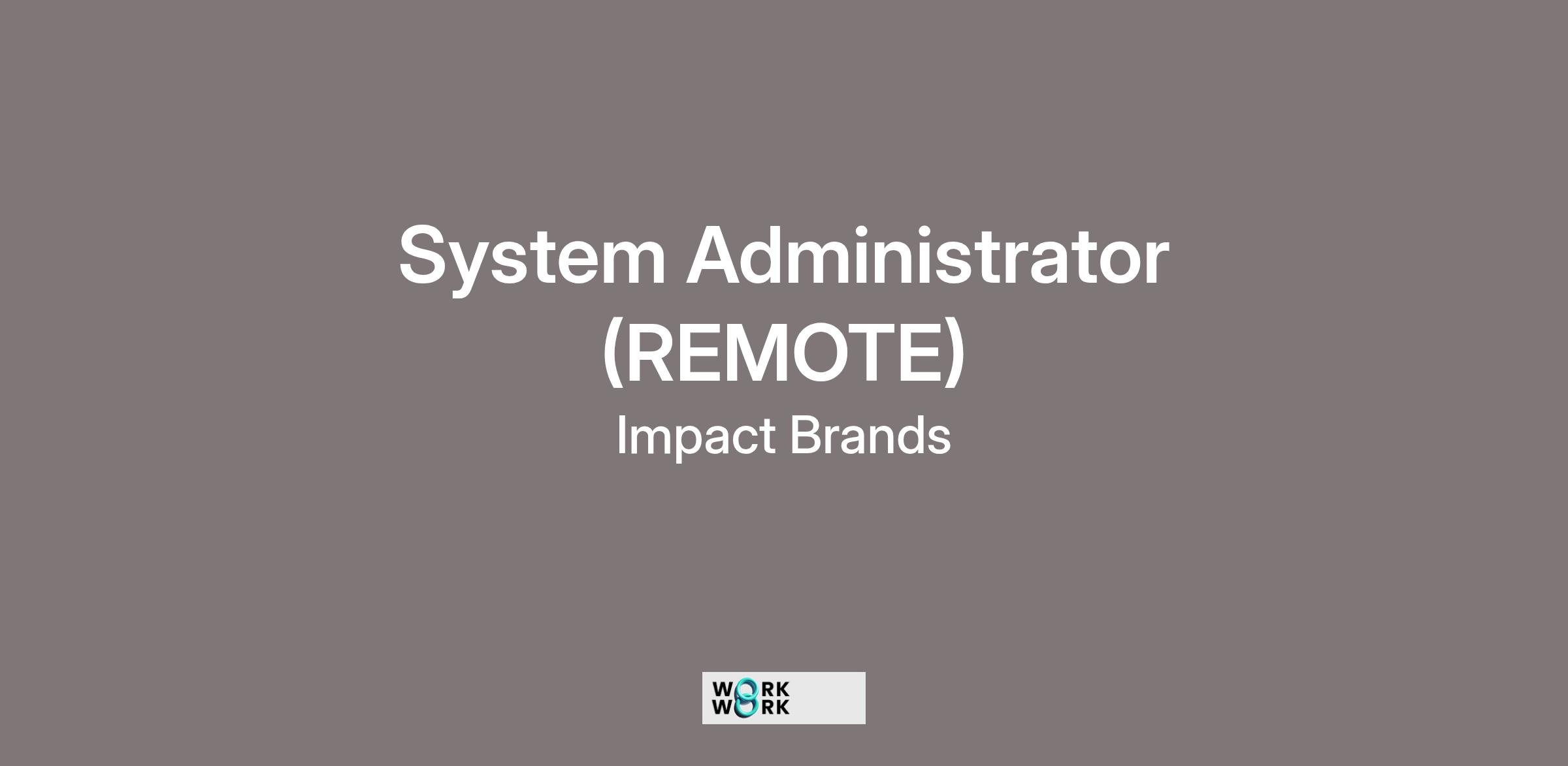 System Administrator (REMOTE)

Impact Brands

WORK
WORK